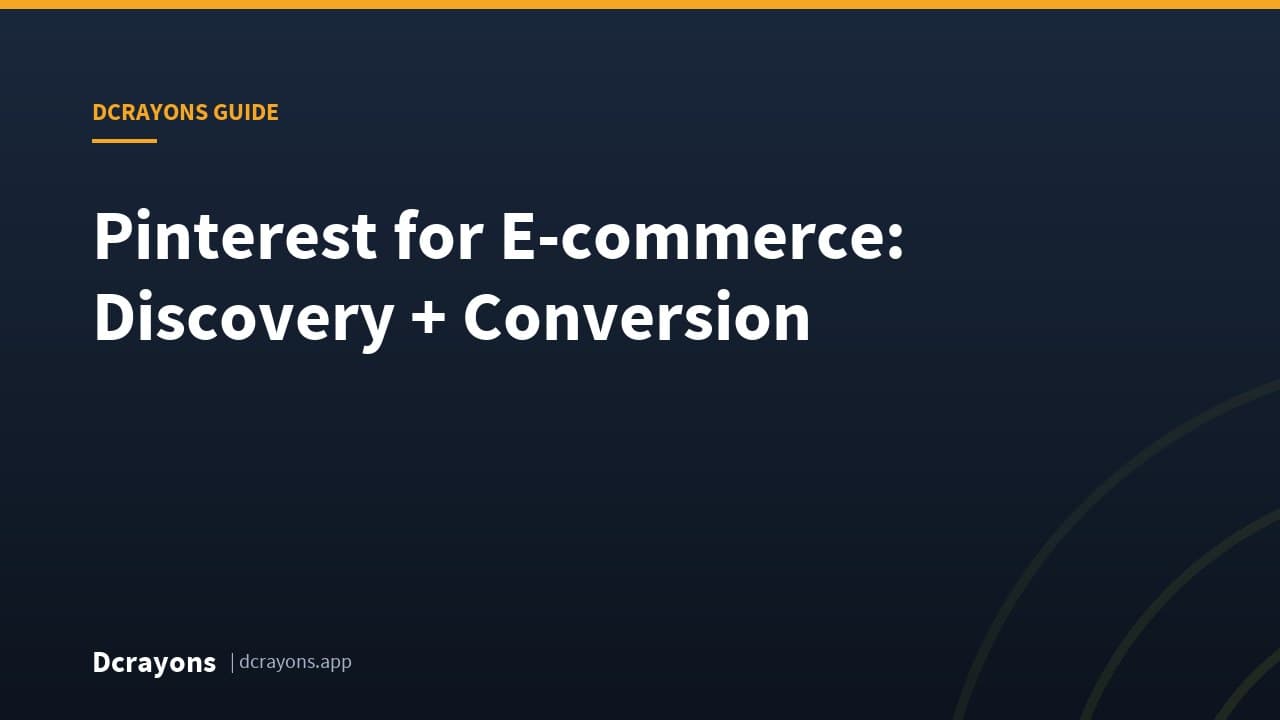 DCRAYONS GUIDE

Pinterest for E-commerce: Discovery + Conversion

Dcrayons | dcrayons.app